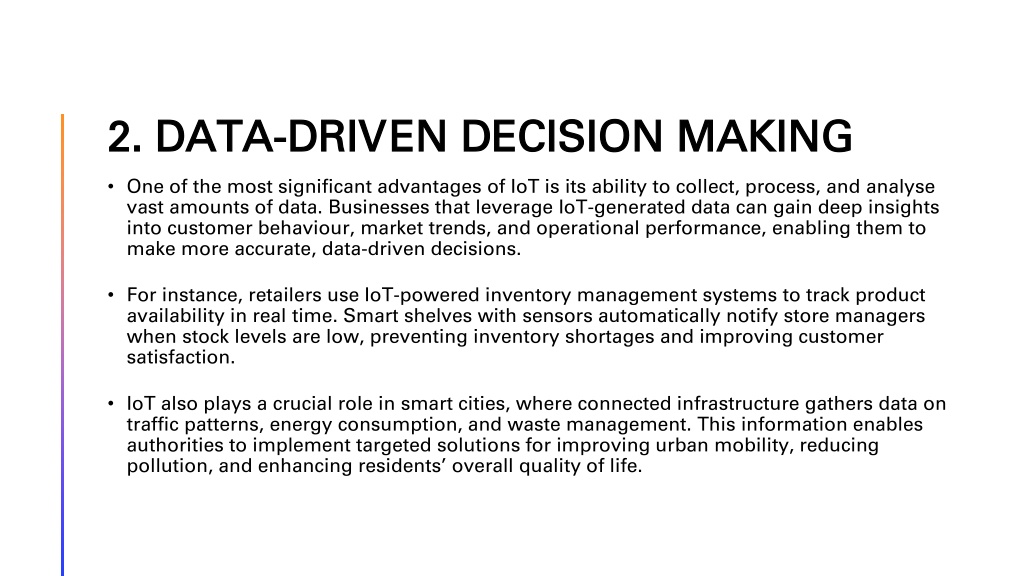 2. DATA-DRIVEN DECISION MAKING

• One of the most significant advantages of IoT is its ability to collect, process, and analyse vast amounts of data. Businesses that leverage IoT-generated data can gain deep insights into customer behaviour, market trends, and operational performance, enabling them to make more accurate, data-driven decisions.

• For instance, retailers use IoT-powered inventory management systems to track product availability in real time. Smart shelves with sensors automatically notify store managers when stock levels are low, preventing inventory shortages and improving customer satisfaction.

• IoT also plays a crucial role in smart cities, where connected infrastructure gathers data on traffic patterns, energy consumption, and waste management. This information enables authorities to implement targeted solutions for improving urban mobility, reducing pollution, and enhancing residents' overall quality of life.